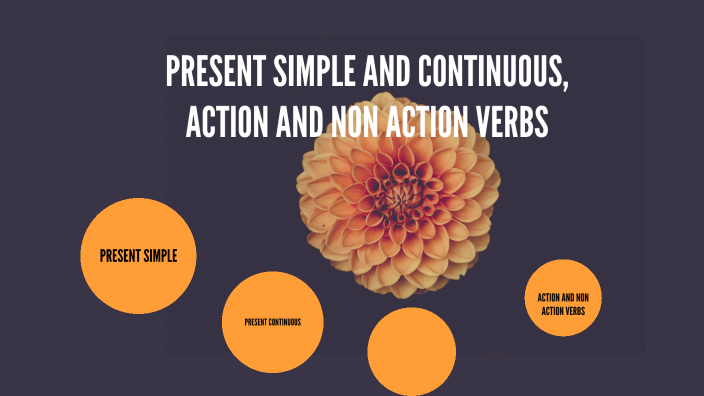 PRESENT SIMPLE AND CONTINUOUS, ACTION AND NON ACTION VERBS

PRESENT SIMPLE

PRESENT CONTINUOUS

ACTION AND NON ACTION VERBS